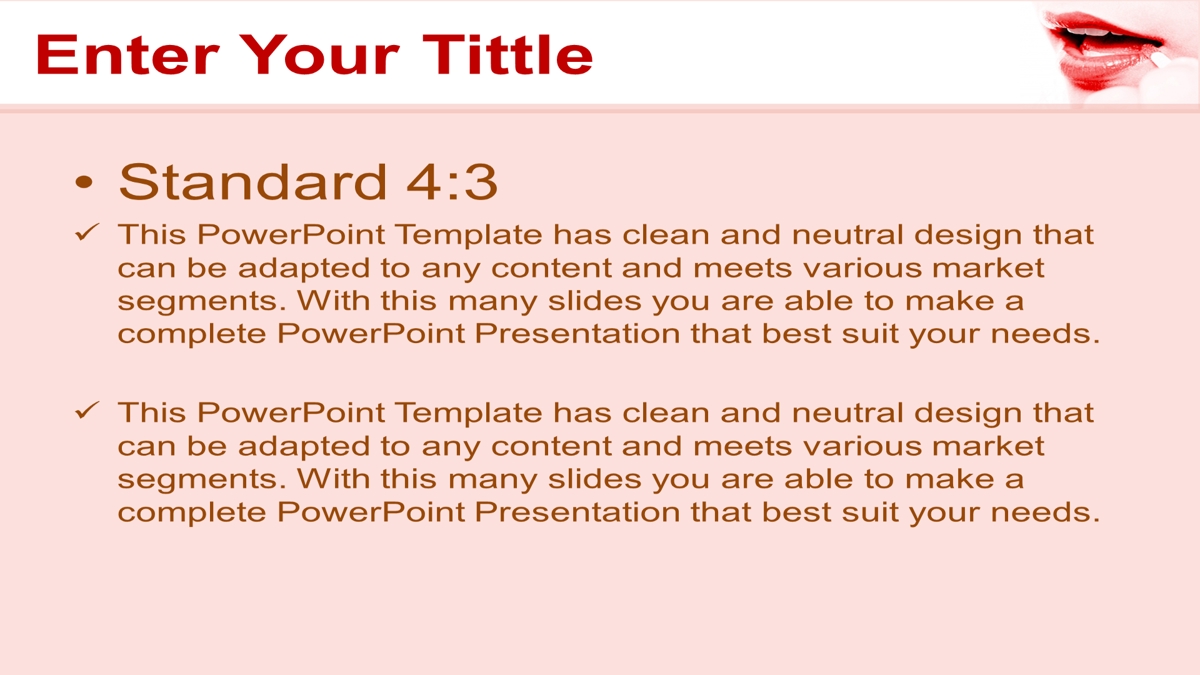 Enter Your Tittle

• Standard 4:3

✓ This PowerPoint Template has clean and neutral design that can be adapted to any content and meets various market segments. With this many slides you are able to make a complete PowerPoint Presentation that best suit your needs.

✓ This PowerPoint Template has clean and neutral design that can be adapted to any content and meets various market segments. With this many slides you are able to make a complete PowerPoint Presentation that best suit your needs.